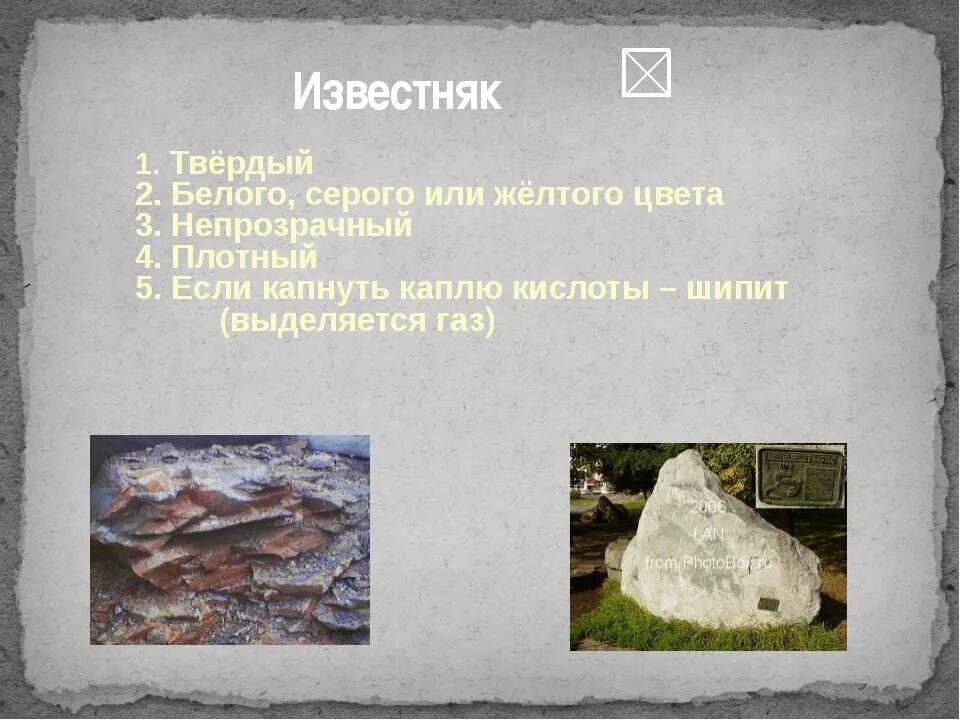 Известняк

1. Твёрдый
2. Белого, серого или жёлтого цвета
3. Непрозрачный
4. Плотный
5. Если капнуть каплю кислоты – шипит (выделяется газ)

2006
LAN
from PhotoBox.ru